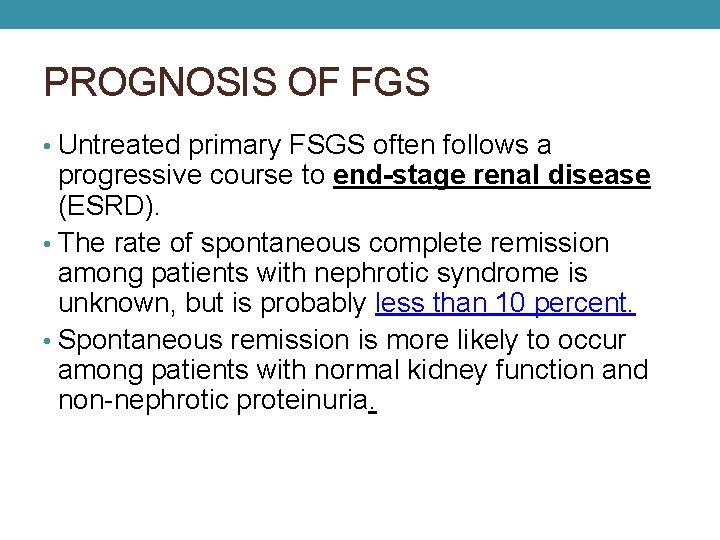 PROGNOSIS OF FGS

• Untreated primary FSGS often follows a progressive course to end-stage renal disease (ESRD).

• The rate of spontaneous complete remission among patients with nephrotic syndrome is unknown, but is probably less than 10 percent.

• Spontaneous remission is more likely to occur among patients with normal kidney function and non-nephrotic proteinuria.